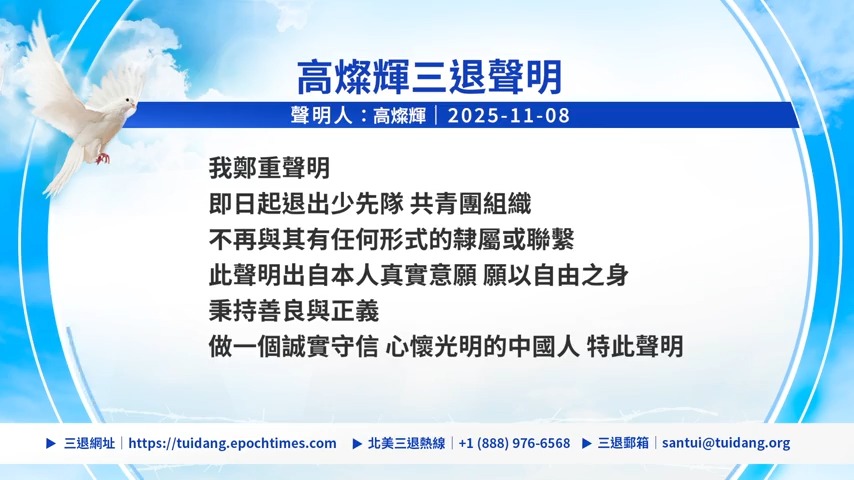 高燦輝三退聲明

聲明人：高燦輝｜2025-11-08

我鄭重聲明
即日起退出少先隊 共青團組織
不再與其有任何形式的隸屬或聯繫
此聲明出自本人真實意願 願以自由之身
秉持善良與正義
做一個誠實守信 心懷光明的中國人 特此聲明

▶ 三退網址｜https://tuidang.epochtimes.com ▶ 北美三退熱線｜+1 (888) 976-6568 ▶ 三退郵箱｜santui@tuidang.org